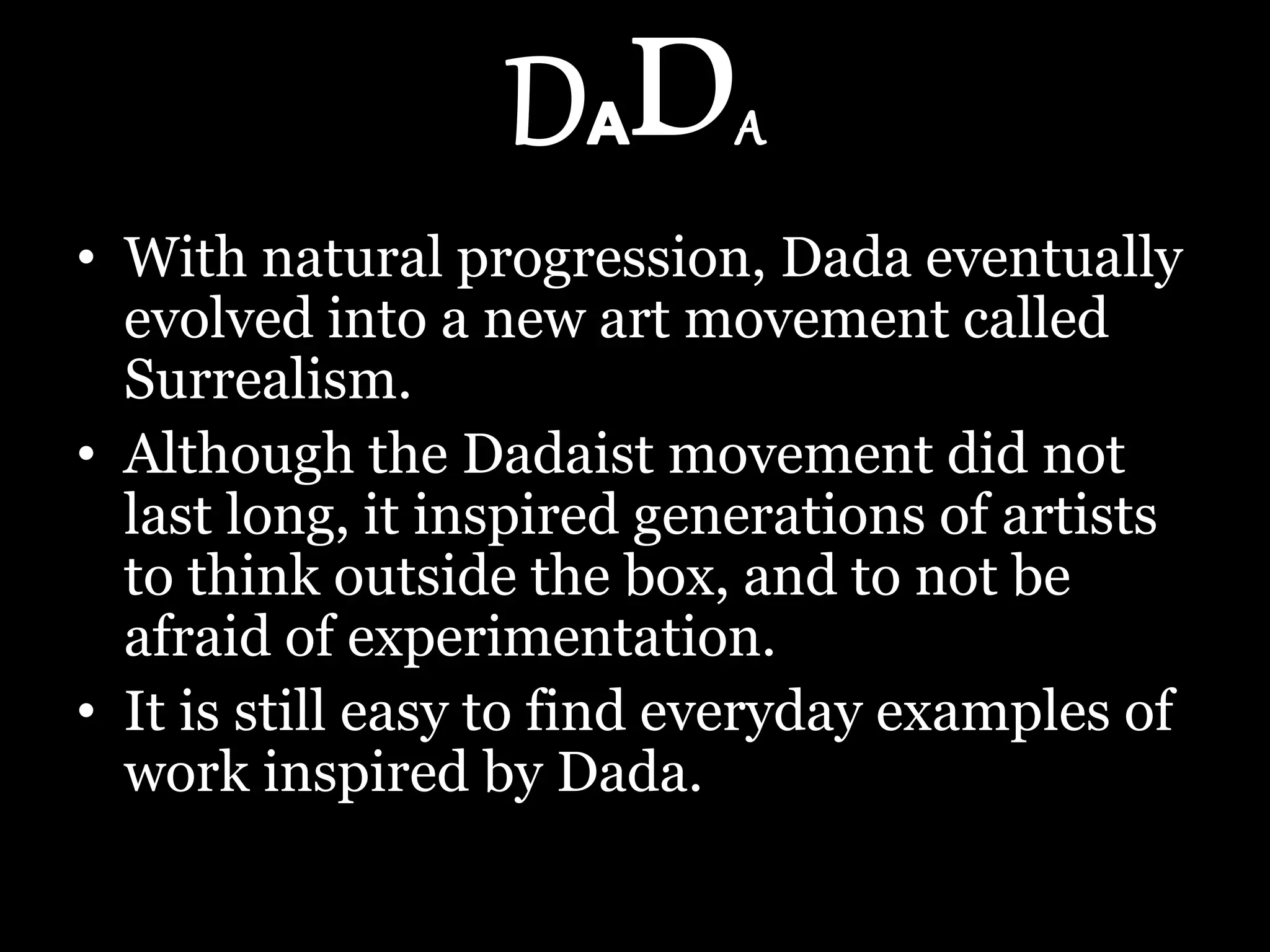 DADA

• With natural progression, Dada eventually evolved into a new art movement called Surrealism.
• Although the Dadaist movement did not last long, it inspired generations of artists to think outside the box, and to not be afraid of experimentation.
• It is still easy to find everyday examples of work inspired by Dada.